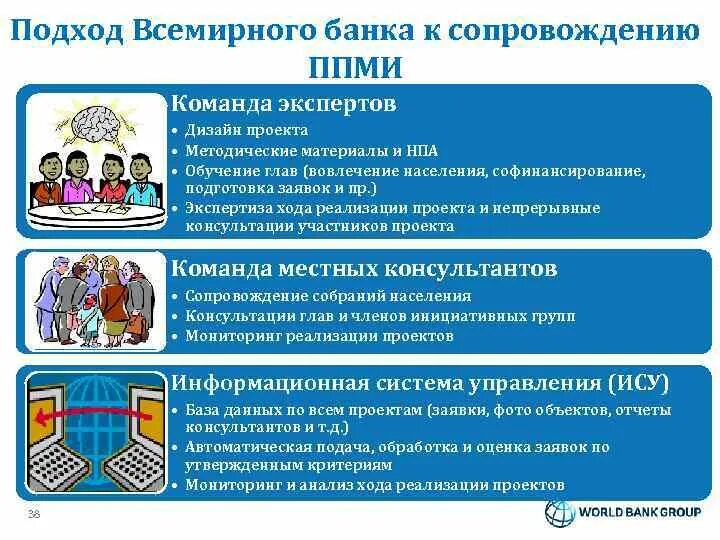 Подход Всемирного банка к сопровождению ППМИ

Команда экспертов
• Дизайн проекта
• Методические материалы и НПА
• Обучение глав (вовлечение населения, софинансирование, подготовка заявок и пр.)
• Экспертиза хода реализации проекта и непрерывные консультации участников проекта

Команда местных консультантов
• Сопровождение собраний населения
• Консультации глав и членов инициативных групп
• Мониторинг реализации проектов

Информационная система управления (ИСУ)
• База данных по всем проектам (заявки, фото объектов, отчеты консультантов и т.д.)
• Автоматическая подача, обработка и оценка заявок по утвержденным критериям
• Мониторинг и анализ хода реализации проектов

38

WORLD BANK GROUP